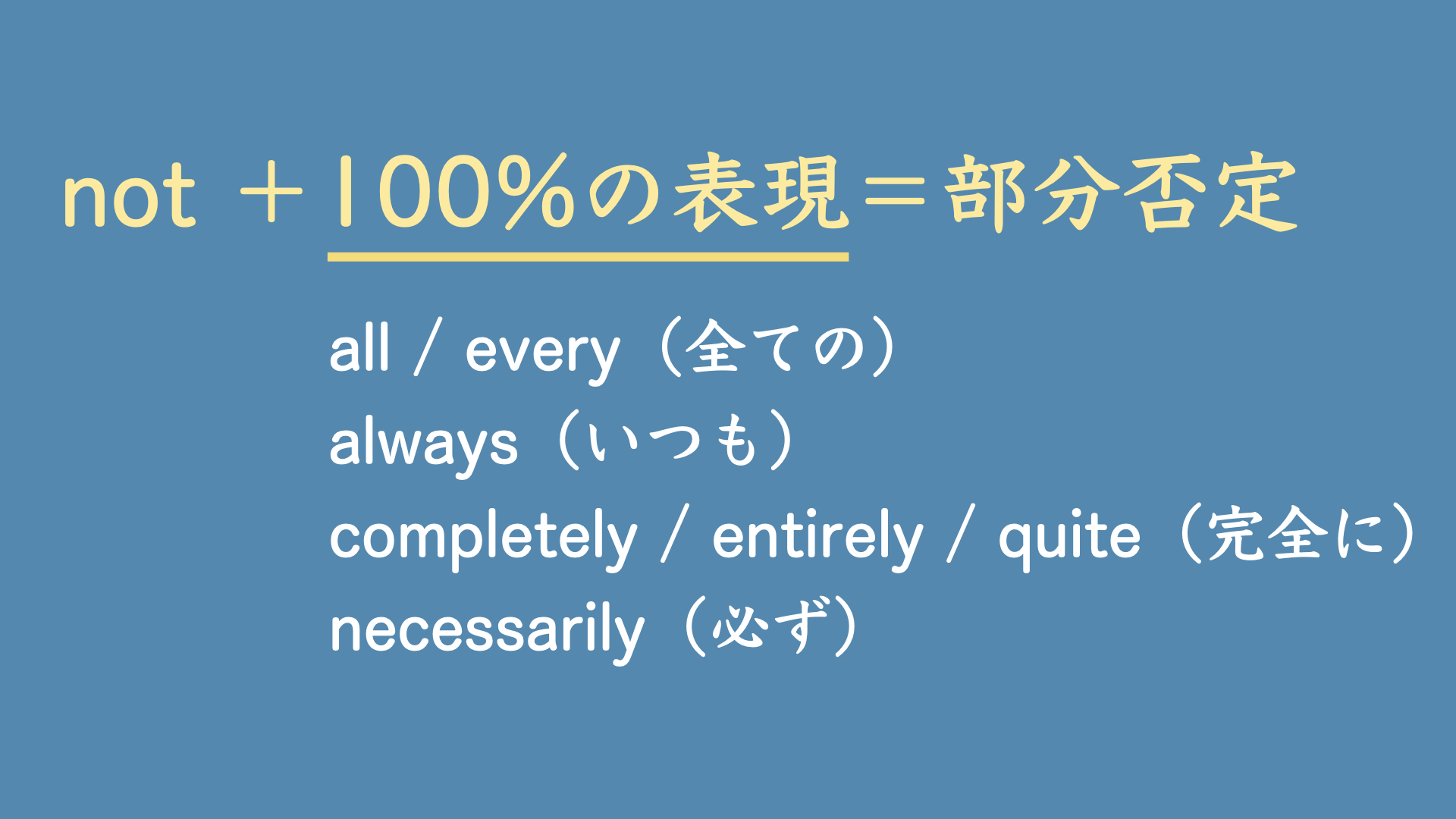 not ＋100%の表現＝部分否定

all / every（全ての）
always（いつも）
completely / entirely / quite（完全に）
necessarily（必ず）